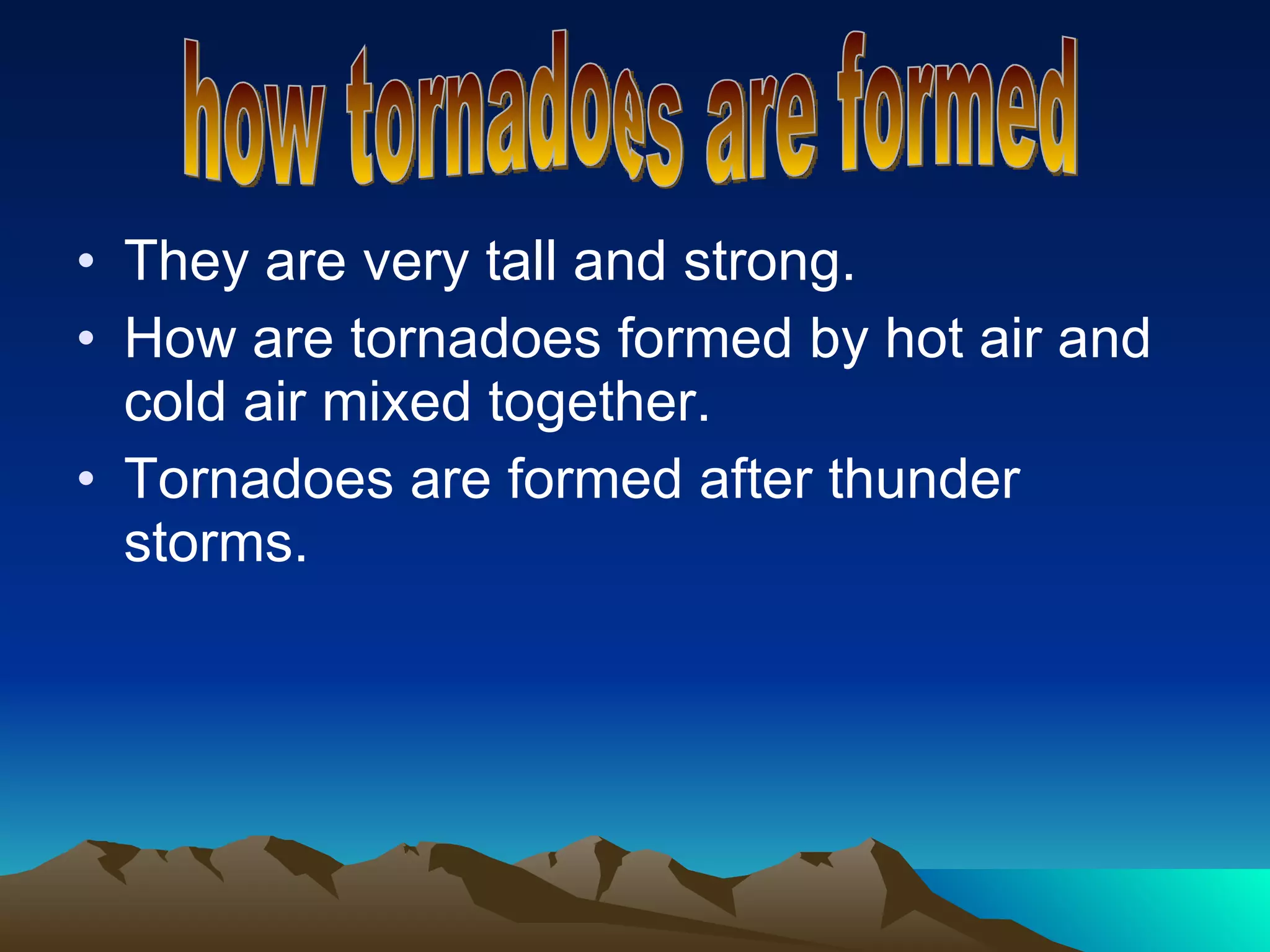 how tornadoes are formed

• They are very tall and strong.
• How are tornadoes formed by hot air and cold air mixed together.
• Tornadoes are formed after thunder storms.